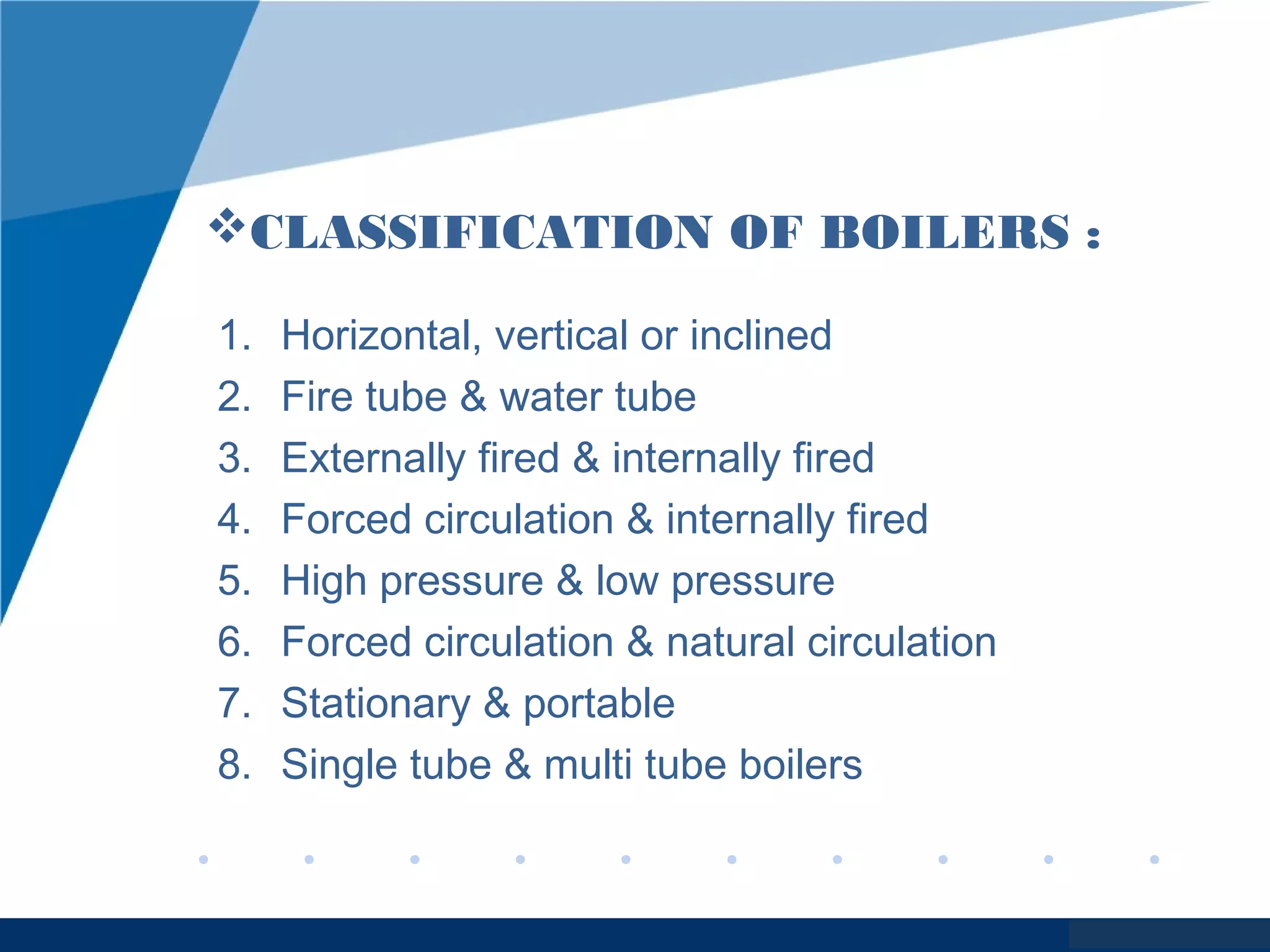 ❖CLASSIFICATION OF BOILERS :

1. Horizontal, vertical or inclined
2. Fire tube & water tube
3. Externally fired & internally fired
4. Forced circulation & internally fired
5. High pressure & low pressure
6. Forced circulation & natural circulation
7. Stationary & portable
8. Single tube & multi tube boilers